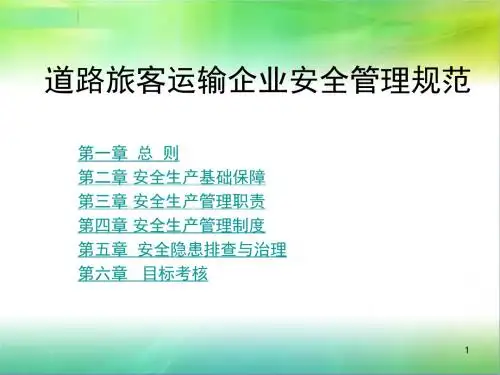 道路旅客运输企业安全管理规范

第一章 总 则
第二章 安全生产基础保障
第三章 安全生产管理职责
第四章 安全生产管理制度
第五章 安全隐患排查与治理
第六章 目标考核

1